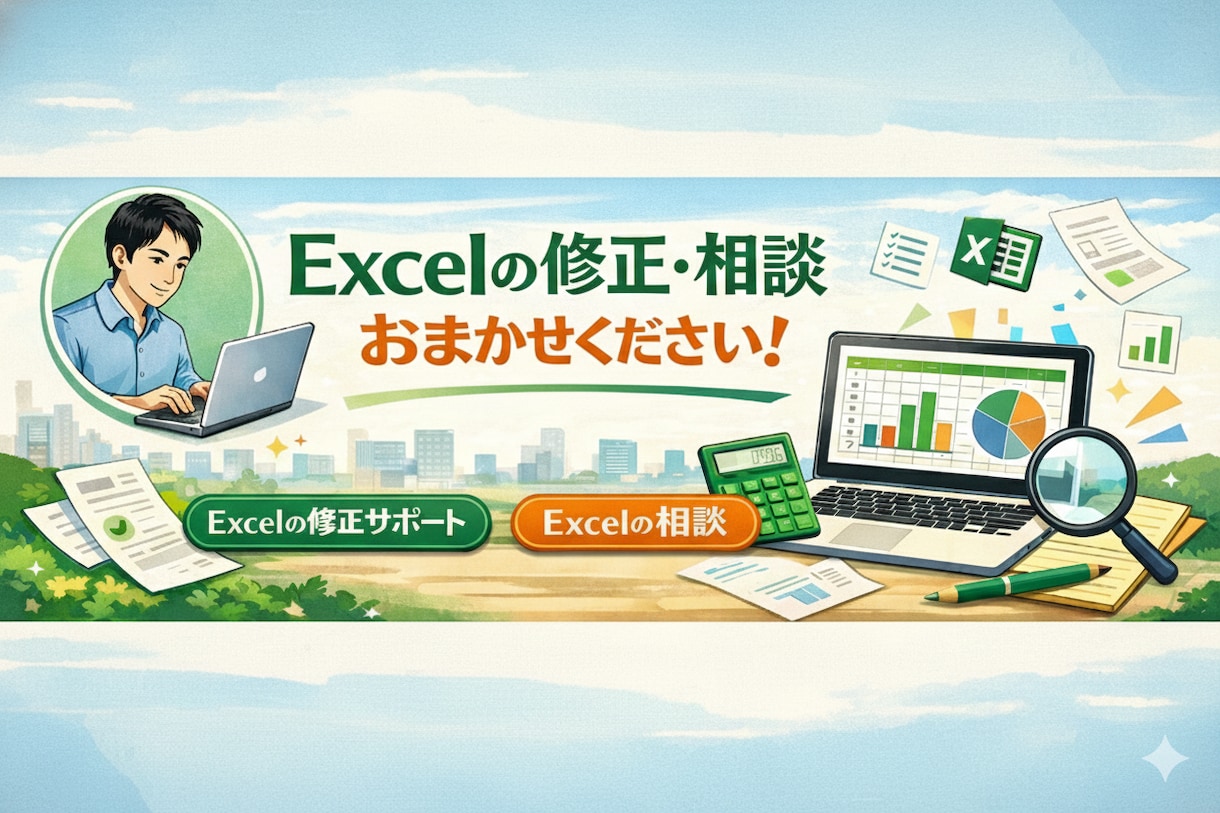 Excelの修正・相談
おまかせください!

Excelの修正サポート

Excelの相談

X